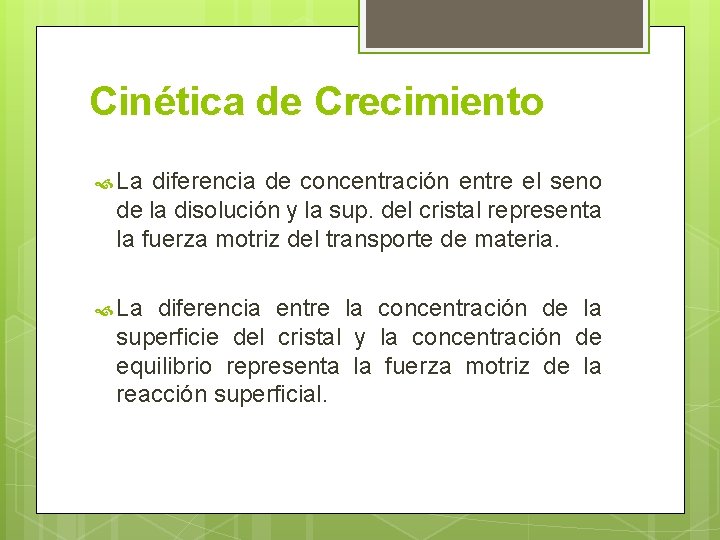 Cinética de Crecimiento

La diferencia de concentración entre el seno de la disolución y la sup. del cristal representa la fuerza motriz del transporte de materia.

La diferencia entre la concentración de la superficie del cristal y la concentración de equilibrio representa la fuerza motriz de la reacción superficial.